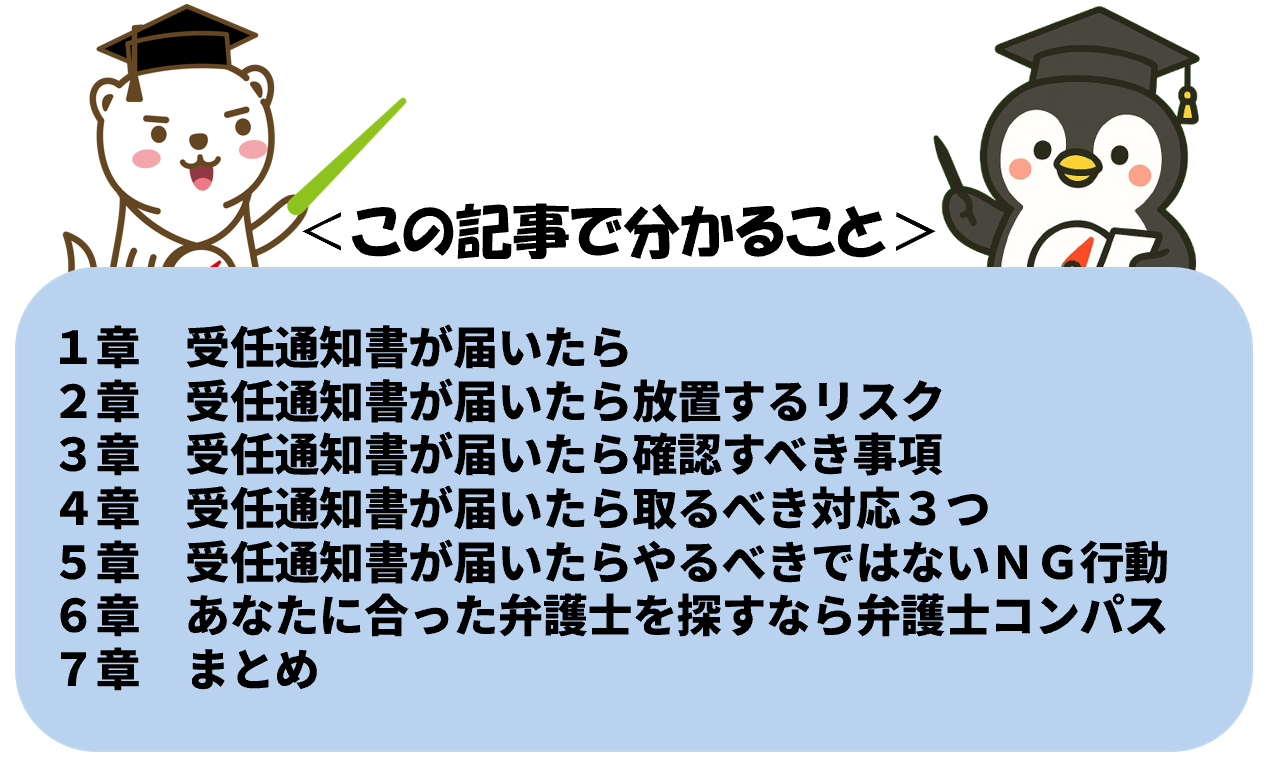 ＜この記事で分かること＞

１章　受任通知書が届いたら
２章　受任通知書が届いたら放置するリスク
３章　受任通知書が届いたら確認すべき事項
４章　受任通知書が届いたら取るべき対応３つ
５章　受任通知書が届いたらやるべきではないＮＧ行動
６章　あなたに合った弁護士を探すなら弁護士コンパス
7章　まとめ